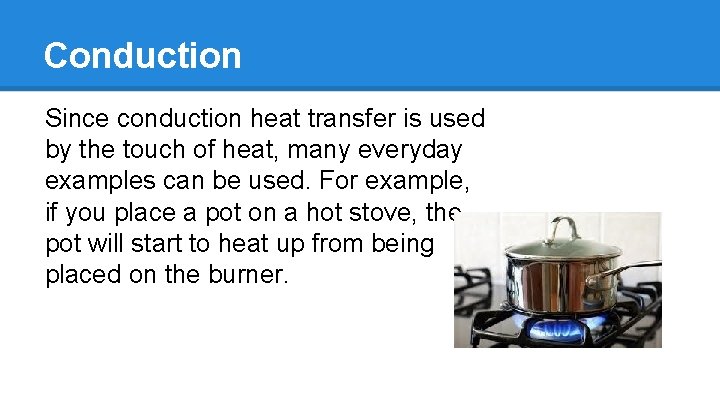 Conduction

Since conduction heat transfer is used by the touch of heat, many everyday examples can be used. For example, if you place a pot on a hot stove, the pot will start to heat up from being placed on the burner.